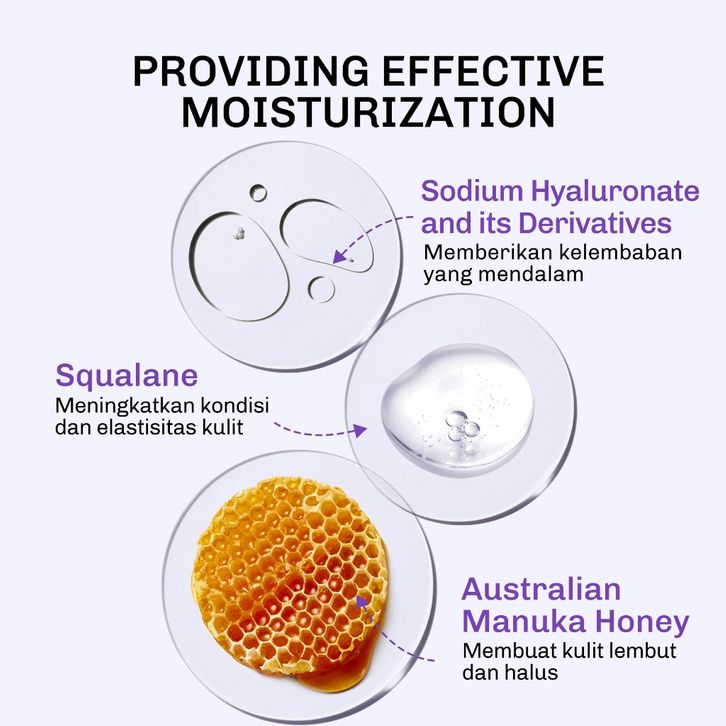 PROVIDING EFFECTIVE MOISTURIZATION

Sodium Hyaluronate and its Derivatives
Memberikan kelembaban yang mendalam

Squalane
Meningkatkan kondisi dan elastisitas kulit

Australian Manuka Honey
Membuat kulit lembut dan halus